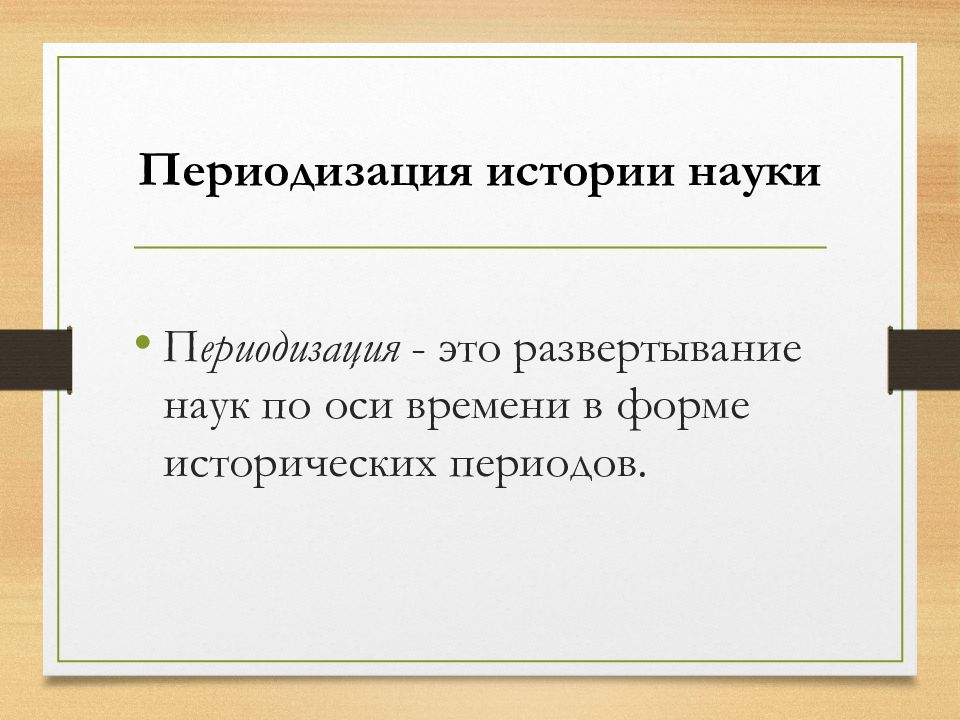 Периодизация истории науки

• Периодизация - это развертывание наук по оси времени в форме исторических периодов.